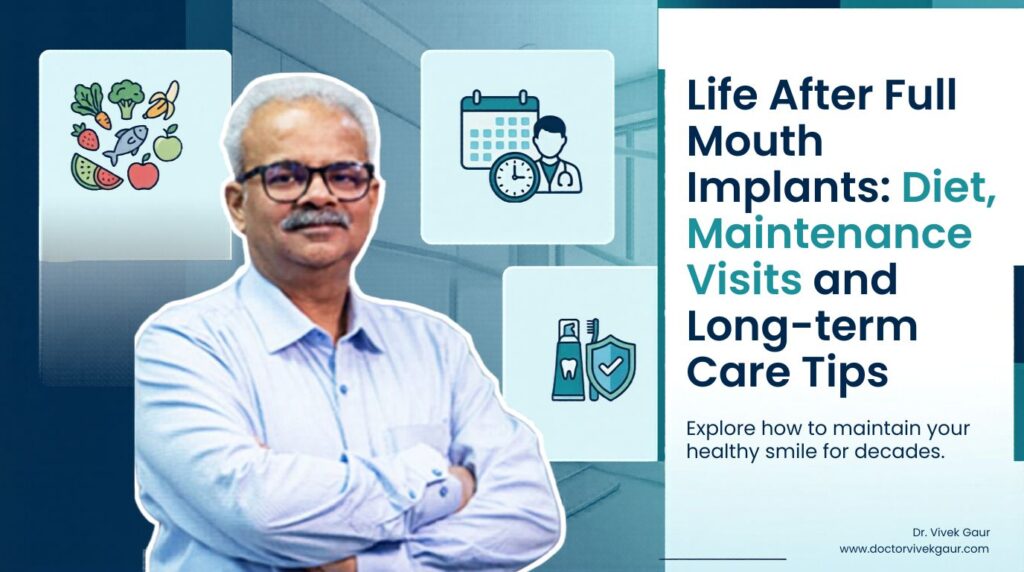 Life After Full Mouth Implants: Diet, Maintenance Visits and Long-term Care Tips

Explore how to maintain your healthy smile for decades.

Dr. Vivek Gaur
www.doctorvivekgaur.com